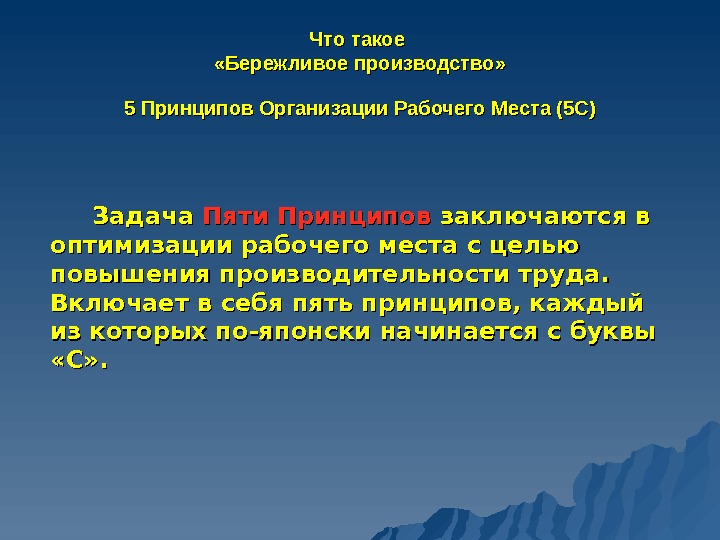 Что такое
«Бережливое производство»

5 Принципов Организации Рабочего Места (5С)

Задача Пяти Принципов заключаются в оптимизации рабочего места с целью повышения производительности труда. Включает в себя пять принципов, каждый из которых по-японски начинается с буквы «С».